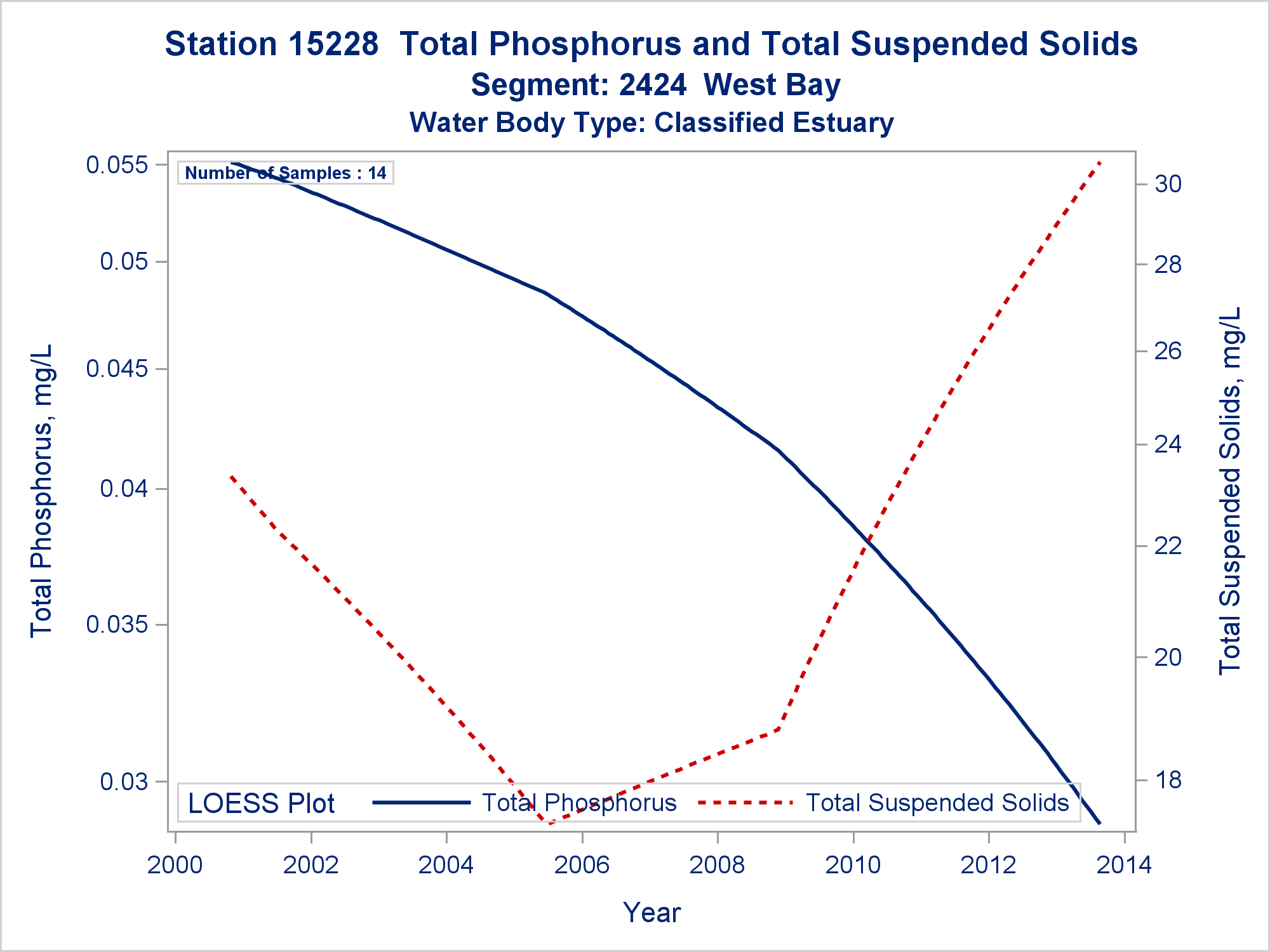 Station 15228 Total Phosphorus and Total Suspended Solids
Segment: 2424 West Bay
Water Body Type: Classified Estuary

Number of Samples : 14

Total Phosphorus, mg/L

0.055
0.05
0.045
0.04
0.035
0.03

Total Suspended Solids, mg/L

30
28
26
24
22
20
18

LOESS Plot Total Phosphorus Total Suspended Solids

2000 2002 2004 2006 2008 2010 2012 2014

Year